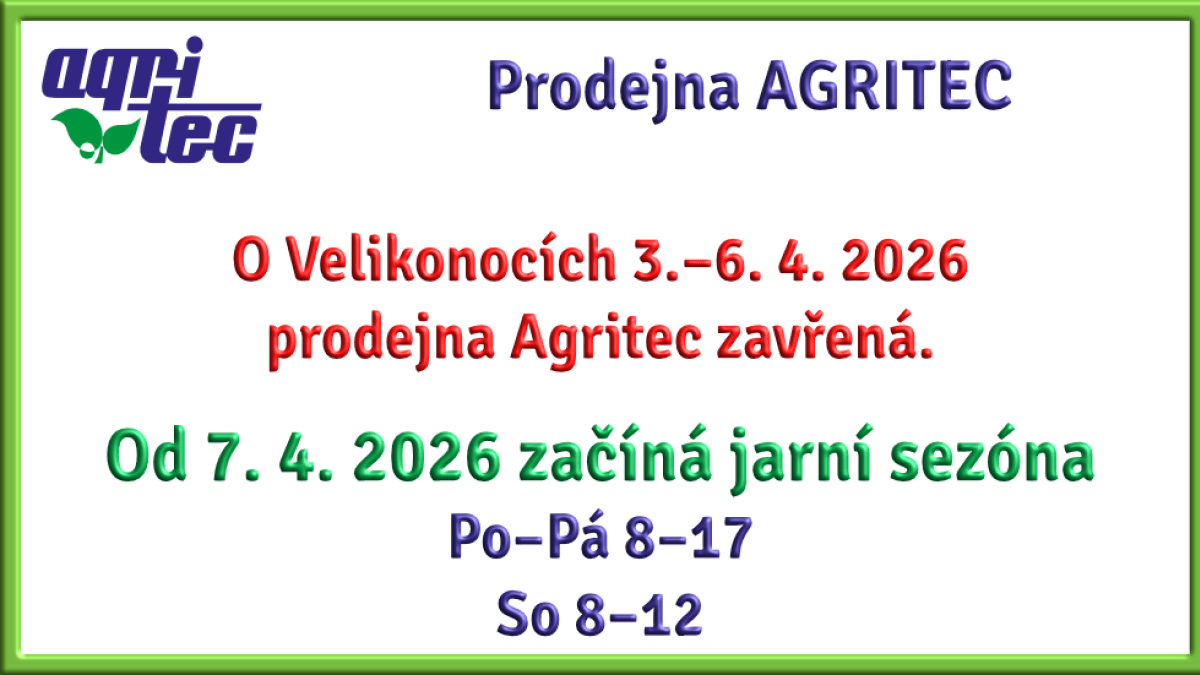 agri tec

Prodejna AGRITEC

O Velikonocích 3.–6. 4. 2026 prodejna Agritec zavřená.

Od 7. 4. 2026 začíná jarní sezóna

Po–Pá 8–17

So 8–12